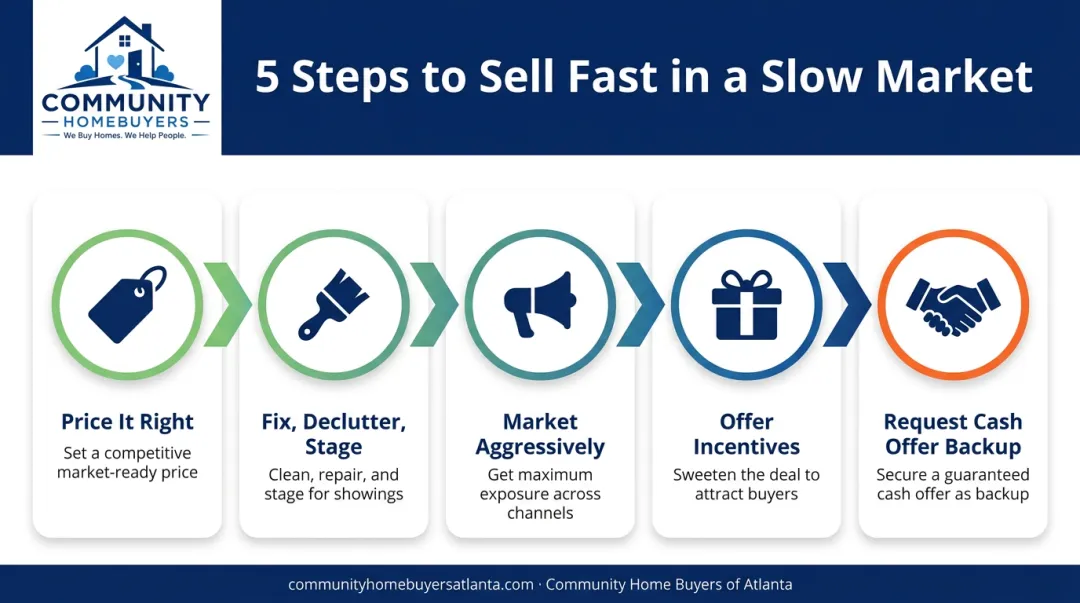 COMMUNITY
HOMEBUYERS
We Buy Homes. We Help People.

5 Steps to Sell Fast in a Slow Market

Price It Right
Set a competitive market-ready price

Fix, Declutter, Stage
Clean, repair, and stage for showings

Market Aggressively
Get maximum exposure across channels

Offer Incentives
Sweeten the deal to attract buyers

Request Cash Offer Backup
Secure a guaranteed cash offer as backup

communityhomebuyersatlanta.com · Community Home Buyers of Atlanta